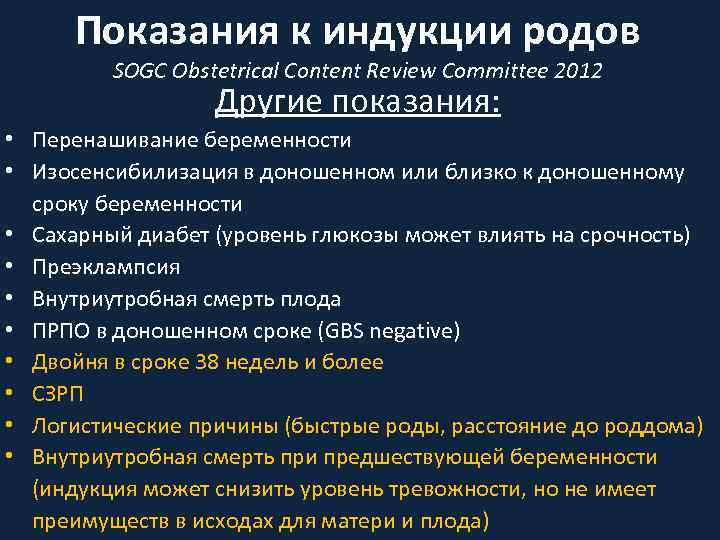 Показания к индукции родов

SOGC Obstetrical Content Review Committee 2012

Другие показания:

• Перенашивание беременности
• Изосенсибилизация в доношенном или близко к доношенному сроку беременности
• Сахарный диабет (уровень глюкозы может влиять на срочность)
• Преэклампсия
• Внутриутробная смерть плода
• ПРПО в доношенном сроке (GBS negative)
• Двойня в сроке 38 недель и более
• СЗРП
• Логистические причины (быстрые роды, расстояние до роддома)
• Внутриутробная смерть при предшествующей беременности (индукция может снизить уровень тревожности, но не имеет преимуществ в исходах для матери и плода)